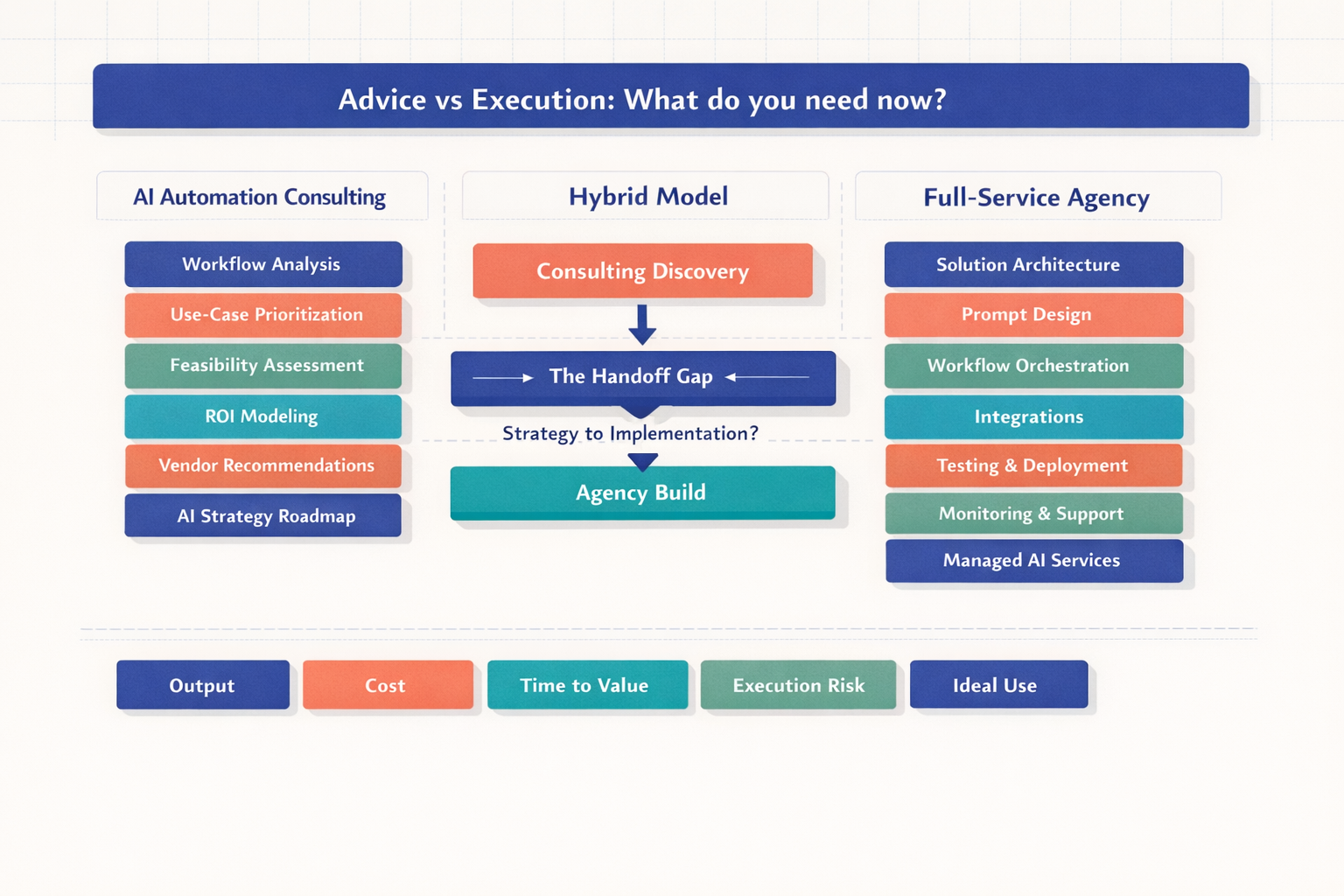 Advice vs Execution: What do you need now?

AI Automation Consulting

Workflow Analysis

Use-Case Prioritization

Feasibility Assessment

ROI Modeling

Vendor Recommendations

AI Strategy Roadmap

Hybrid Model

Consulting Discovery

The Handoff Gap

Strategy to Implementation?

Agency Build

Full-Service Agency

Solution Architecture

Prompt Design

Workflow Orchestration

Integrations

Testing & Deployment

Monitoring & Support

Managed AI Services

Output

Cost

Time to Value

Execution Risk

Ideal Use